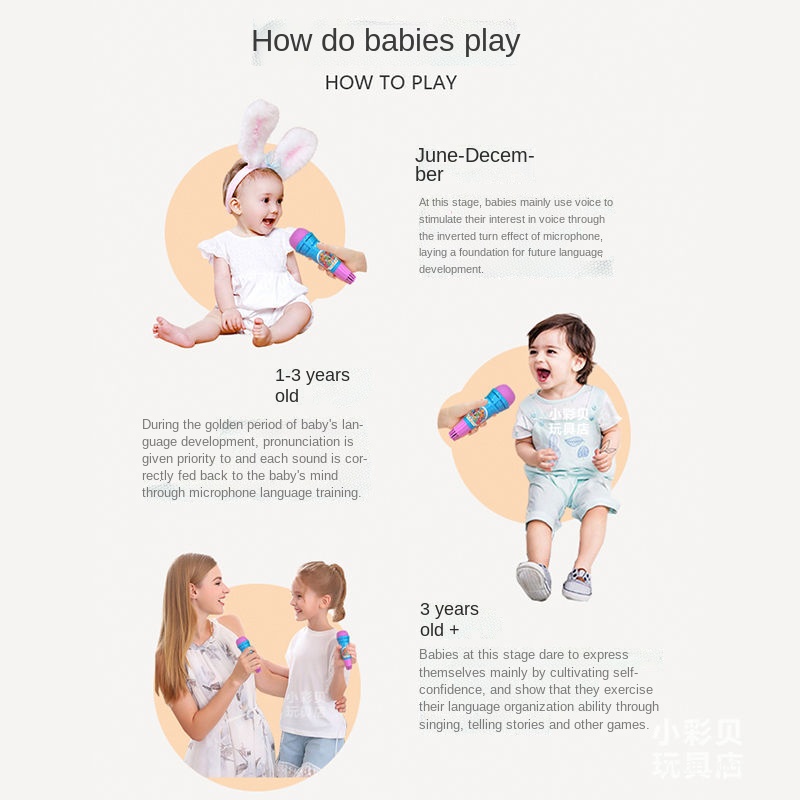 How do babies play

HOW TO PLAY

June-December

At this stage, babies mainly use voice to stimulate their interest in voice through the inverted turn effect of microphone, laying a foundation for future language development.

1-3 years old

During the golden period of baby's language development, pronunciation is given priority to and each sound is correctly fed back to the baby's mind through microphone language training.

小彩贝
玩具店

3 years old +

Babies at this stage dare to express themselves mainly by cultivating self-confidence, and show that they exercise their language organization ability through singing, telling stories and other games.

小彩贝
玩具店

小彩贝
玩具店